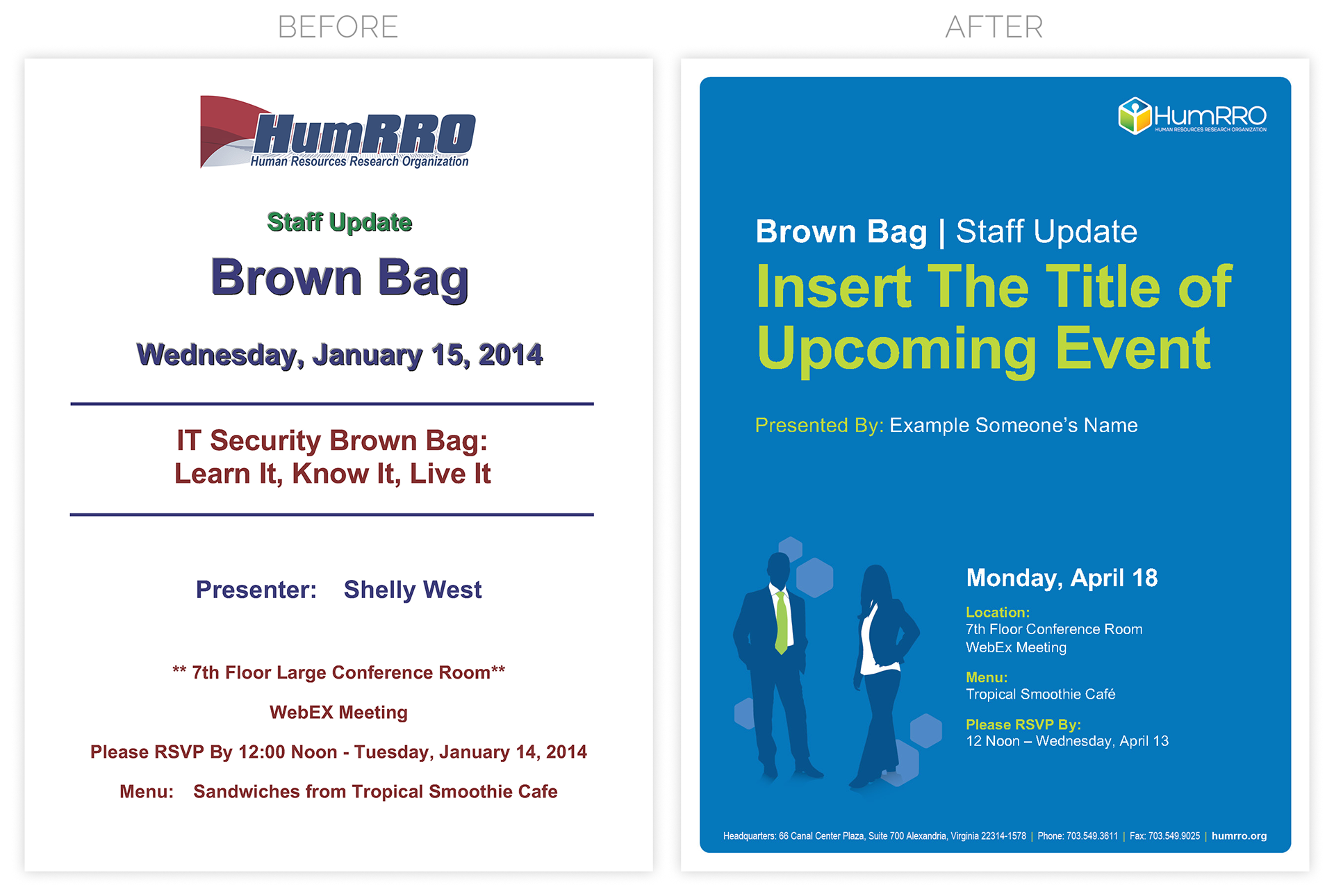 BEFORE

HumRRO
Human Resources Research Organization

Staff Update

Brown Bag

Wednesday, January 15, 2014

IT Security Brown Bag:
Learn It, Know It, Live It

Presenter: Shelly West

** 7th Floor Large Conference Room**

WebEX Meeting

Please RSVP By 12:00 Noon - Tuesday, January 14, 2014

Menu: Sandwiches from Tropical Smoothie Cafe

AFTER

HumRRO
HUMAN RESOURCES RESEARCH ORGANIZATION

Brown Bag | Staff Update

Insert The Title of Upcoming Event

Presented By: Example Someone's Name

Monday, April 18

Location:
7th Floor Conference Room
WebEx Meeting

Menu:
Tropical Smoothie Café

Please RSVP By:
12 Noon – Wednesday, April 13

Headquarters: 66 Canal Center Plaza, Suite 700 Alexandria, Virginia 22314-1578 | Phone: 703.549.3611 | Fax: 703.549.9025 | humrro.org